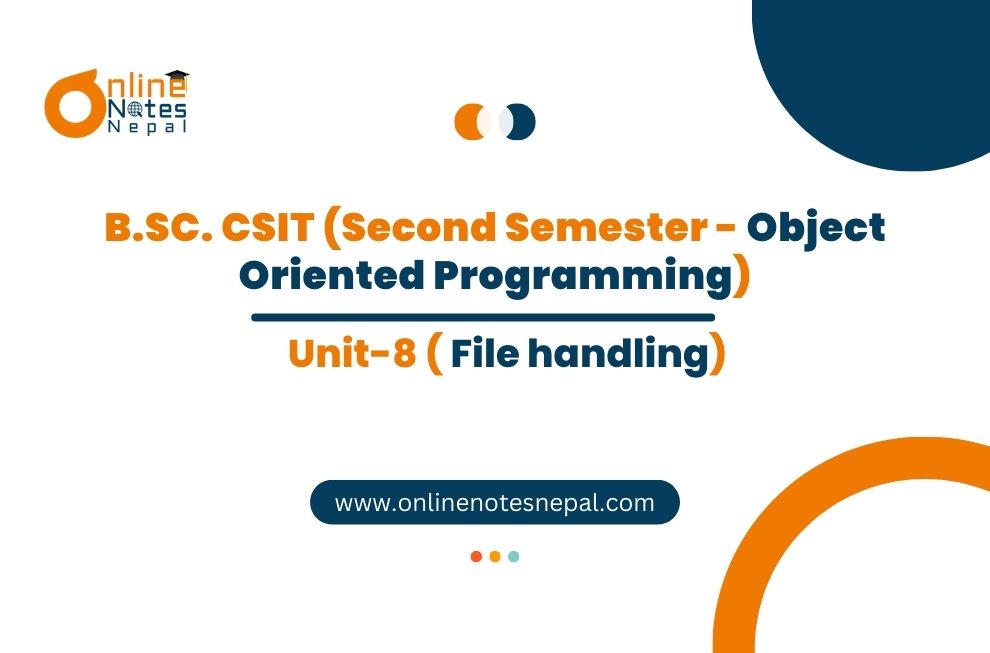 Online Notes Nepal

B.SC. CSIT (Second Semester - Object Oriented Programming)

Unit-8 ( File handling)

www.onlinenotesnepal.com